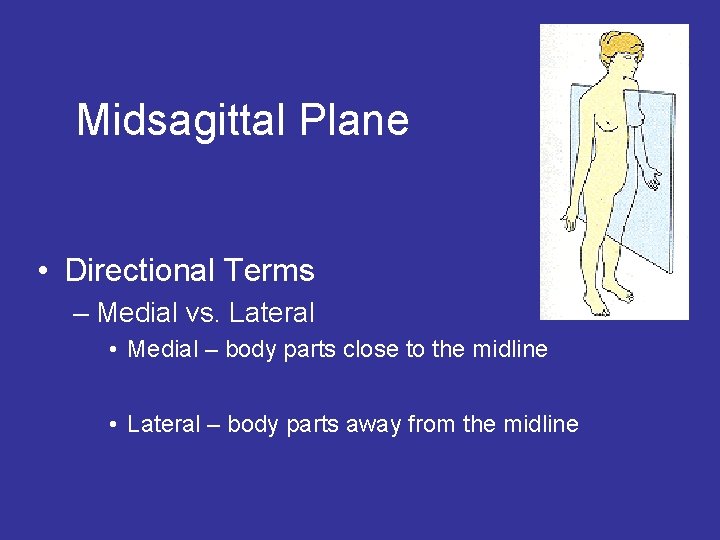 Midsagittal Plane

• Directional Terms
– Medial vs. Lateral
• Medial – body parts close to the midline

• Lateral – body parts away from the midline